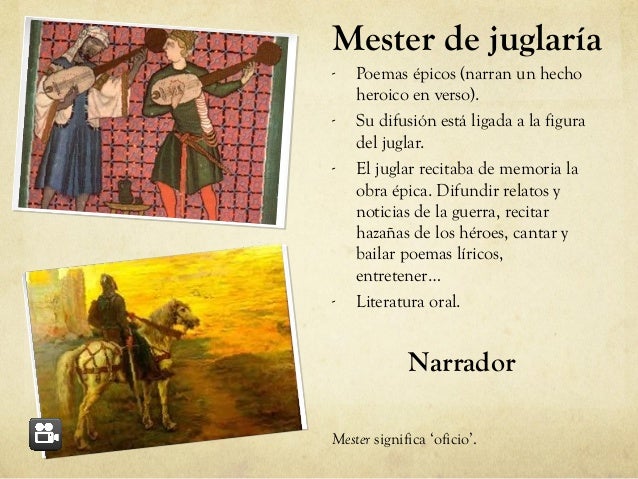 Mester de juglaría

- Poemas épicos (narran un hecho heroico en verso).
- Su difusión está ligada a la figura del juglar.
- El juglar recitaba de memoria la obra épica. Difundir relatos y noticias de la guerra, recitar hazañas de los héroes, cantar y bailar poemas líricos, entretener…
- Literatura oral.

Narrador

Mester significa 'oficio'.